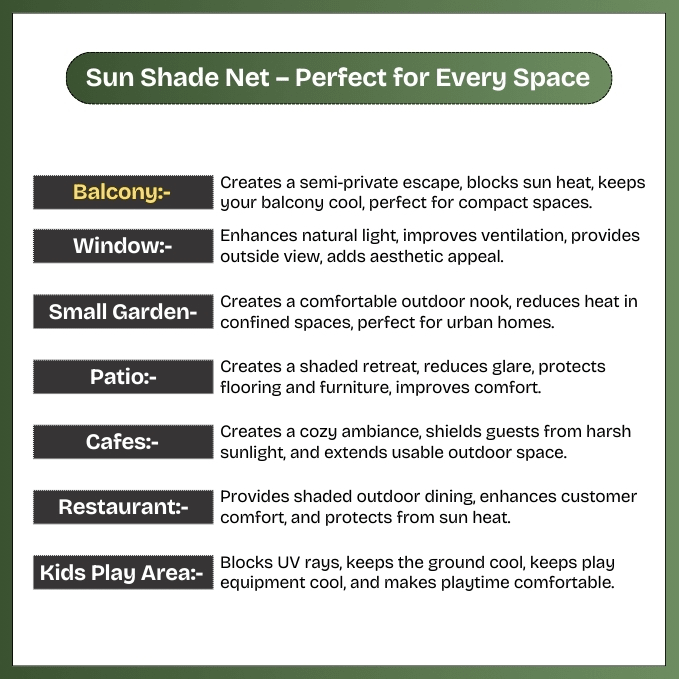 Sun Shade Net – Perfect for Every Space

Balcony:- Creates a semi-private escape, blocks sun heat, keeps your balcony cool, perfect for compact spaces.

Window:- Enhances natural light, improves ventilation, provides outside view, adds aesthetic appeal.

Small Garden- Creates a comfortable outdoor nook, reduces heat in confined spaces, perfect for urban homes.

Patio:- Creates a shaded retreat, reduces glare, protects flooring and furniture, improves comfort.

Cafes:- Creates a cozy ambiance, shields guests from harsh sunlight, and extends usable outdoor space.

Restaurant:- Provides shaded outdoor dining, enhances customer comfort, and protects from sun heat.

Kids Play Area:- Blocks UV rays, keeps the ground cool, keeps play equipment cool, and makes playtime comfortable.